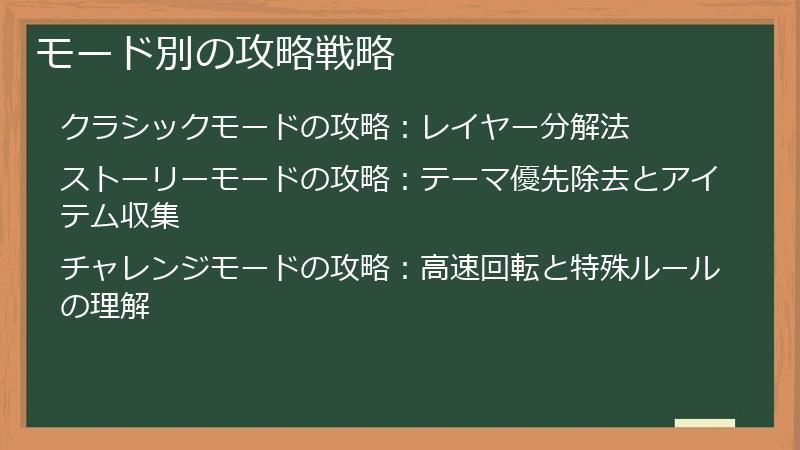 モード別の攻略戦略

クラシックモードの攻略：レイヤー分解法

ストーリーモードの攻略：テーマ優先除去とアイテム収集

チャレンジモードの攻略：高速回転と特殊ルールの理解